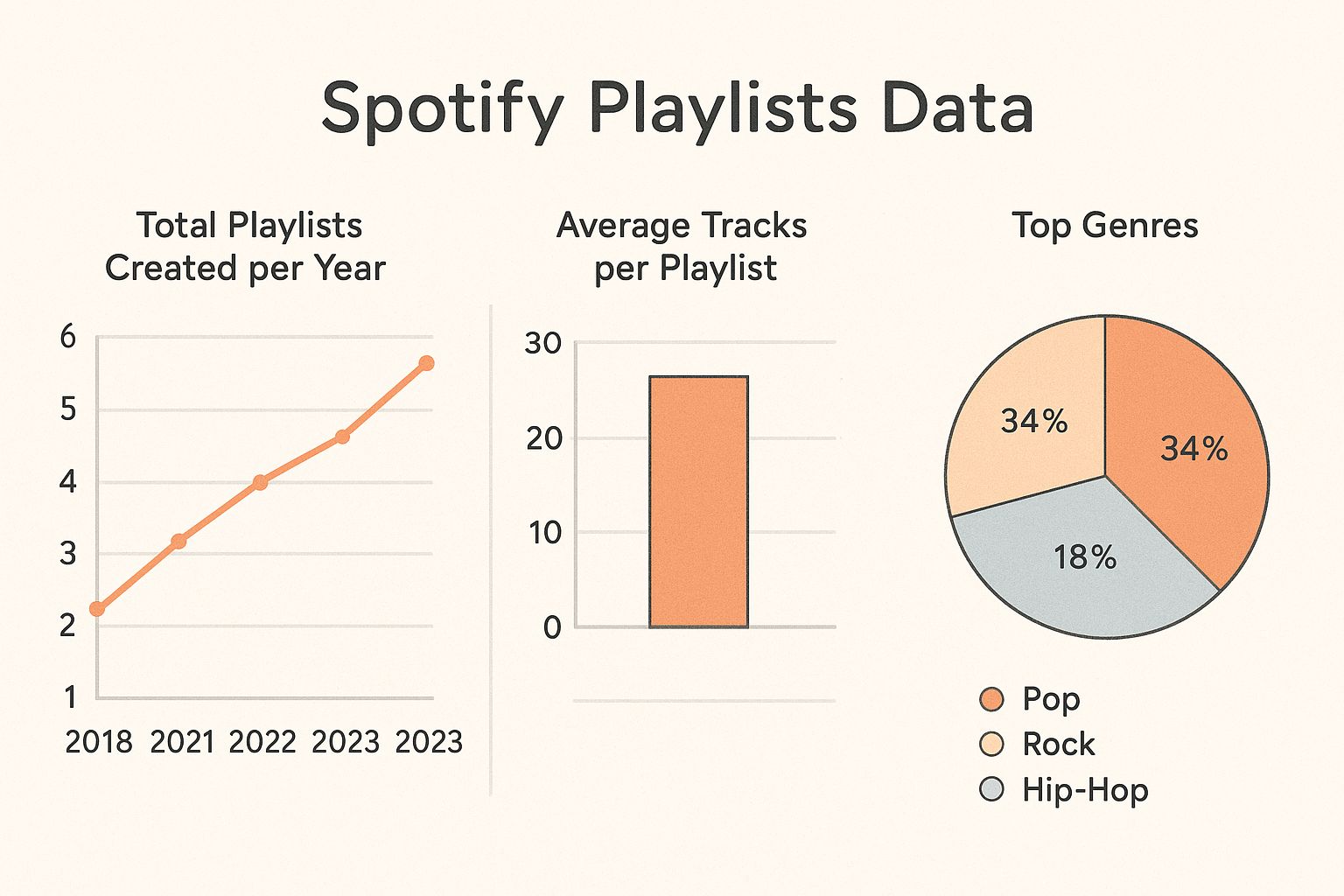 Spotify Playlists Data

Total Playlists Created per Year

6
5
4
3
2
1
2018 2021 2022 2023 2023

Average Tracks per Playlist

30
20
10
0

Top Genres

34%
34%
18%

Pop
Rock
Hip-Hop